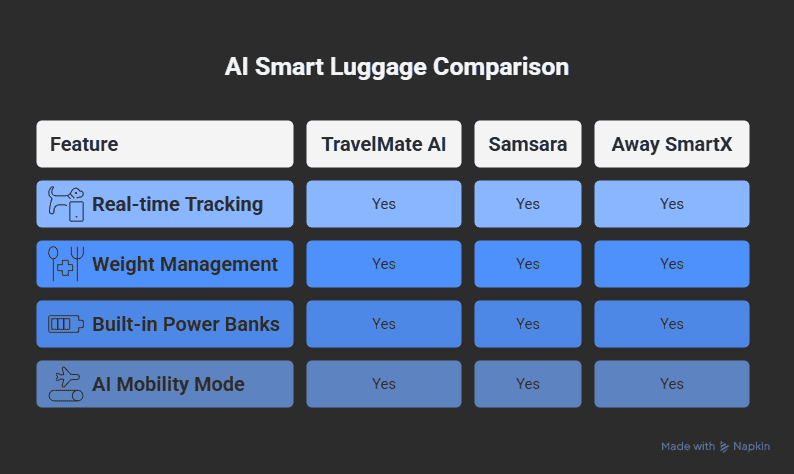 AI Smart Luggage Comparison

| Feature | TravelMate AI | Samsara | Away SmartX |
|---|---|---|---|
| Real-time Tracking | Yes | Yes | Yes |
| Weight Management | Yes | Yes | Yes |
| Built-in Power Banks | Yes | Yes | Yes |
| AI Mobility Mode | Yes | Yes | Yes |

Made with Napkin